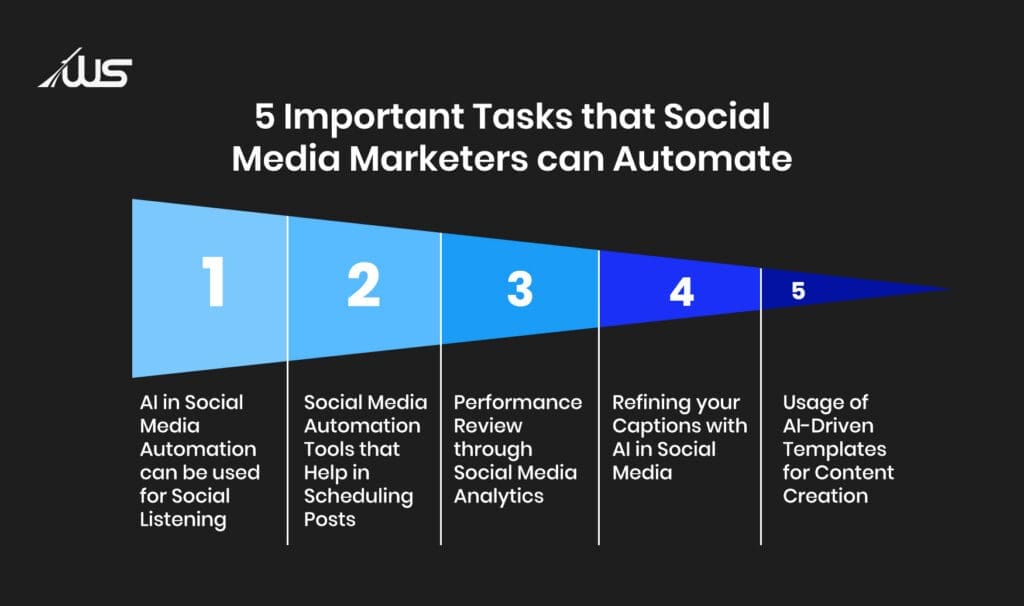 WS

5 Important Tasks that Social Media Marketers can Automate

1

2

3

4

5

AI in Social Media Automation can be used for Social Listening

Social Media Automation Tools that Help in Scheduling Posts

Performance Review through Social Media Analytics

Refining your Captions with AI in Social Media

Usage of AI-Driven Templates for Content Creation